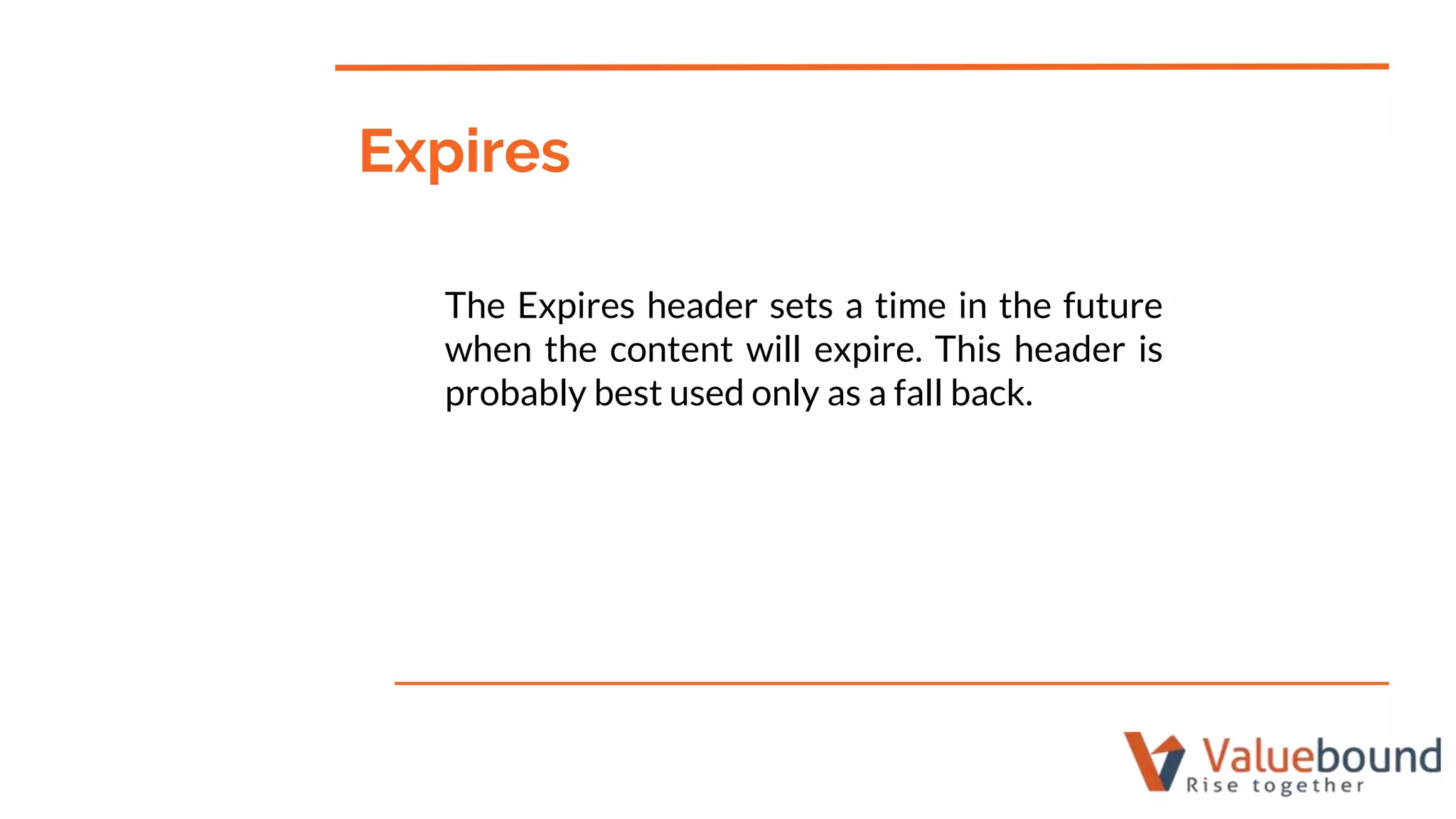 Expires

The Expires header sets a time in the future when the content will expire. This header is probably best used only as a fall back.

Valuebound
Rise together